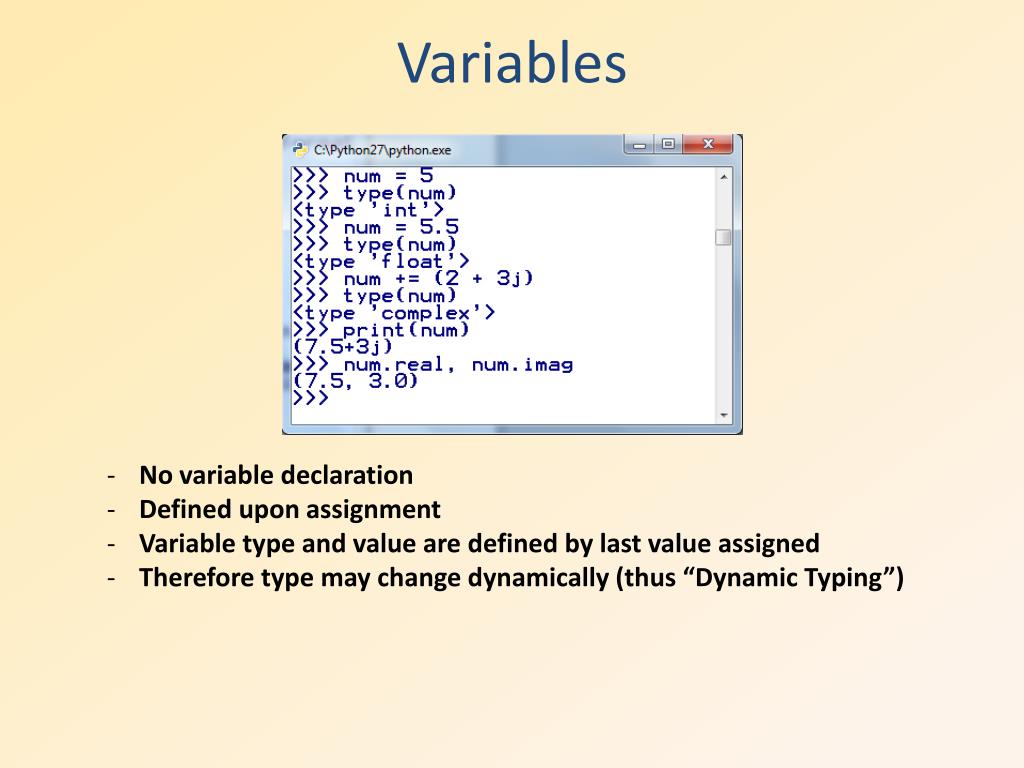 Variables

C:\Python27\python.exe

>>> num = 5
>>> type(num)
<type 'int'>
>>> num = 5.5
>>> type(num)
<type 'float'>
>>> num += (2 + 3j)
>>> type(num)
<type 'complex'>
>>> print(num)
(7.5+3j)
>>> num.real, num.imag
(7.5, 3.0)
>>>

- No variable declaration
- Defined upon assignment
- Variable type and value are defined by last value assigned
- Therefore type may change dynamically (thus “Dynamic Typing”)